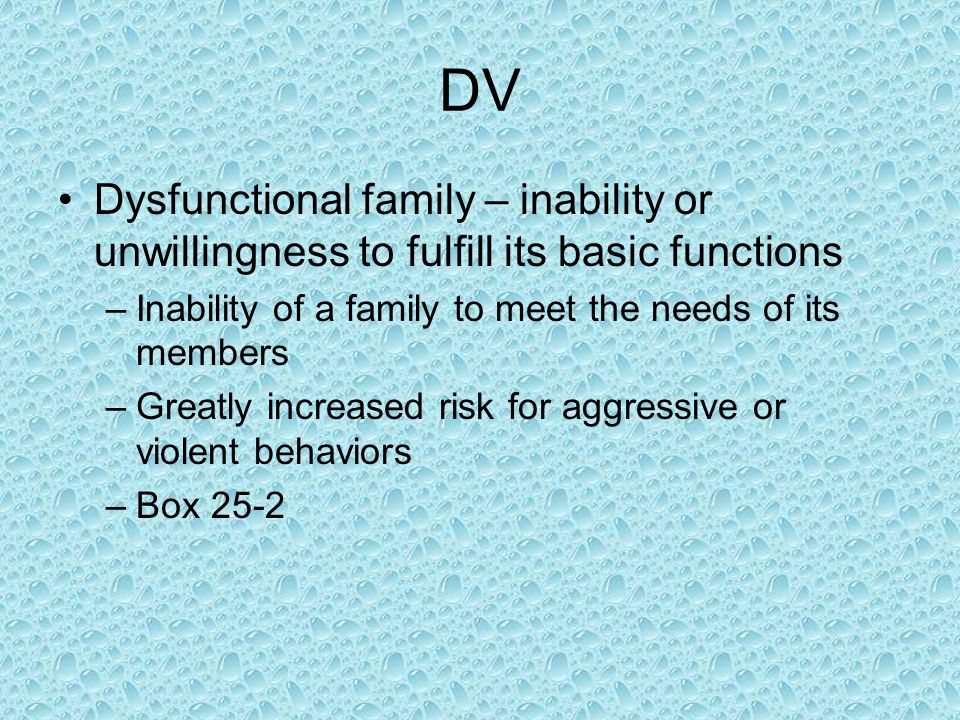 DV

• Dysfunctional family – inability or unwillingness to fulfill its basic functions
– Inability of a family to meet the needs of its members
– Greatly increased risk for aggressive or violent behaviors
– Box 25-2